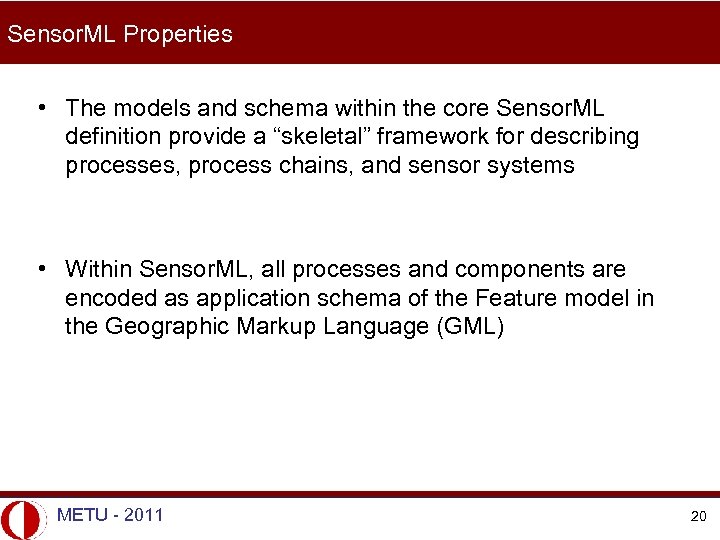 SensorML Properties

• The models and schema within the core SensorML definition provide a “skeletal” framework for describing processes, process chains, and sensor systems

• Within SensorML, all processes and components are encoded as application schema of the Feature model in the Geographic Markup Language (GML)

METU - 2011

20